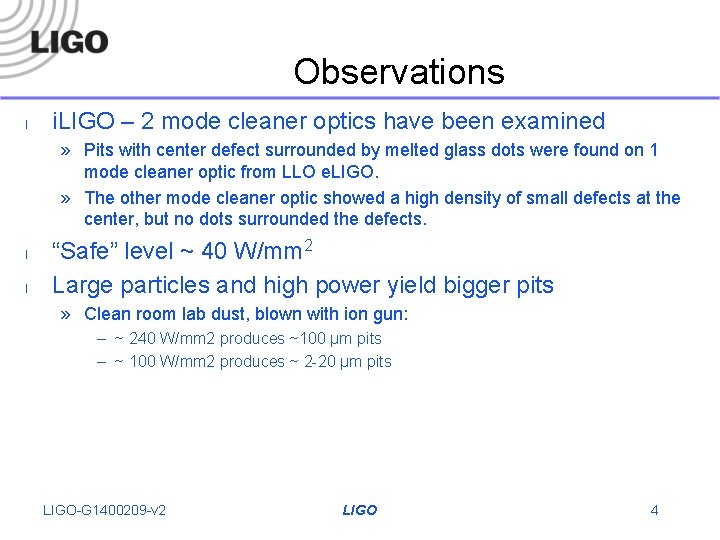 LIGO

Observations

l iLIGO – 2 mode cleaner optics have been examined

» Pits with center defect surrounded by melted glass dots were found on 1 mode cleaner optic from LLO eLIGO.

» The other mode cleaner optic showed a high density of small defects at the center, but no dots surrounded the defects.

l “Safe” level ~ 40 W/mm$^2$

l Large particles and high power yield bigger pits

» Clean room lab dust, blown with ion gun:

– ~ 240 W/mm2 produces ~100 µm pits

– ~ 100 W/mm2 produces ~ 2-20 µm pits

LIGO-G1400209-v2 LIGO 4